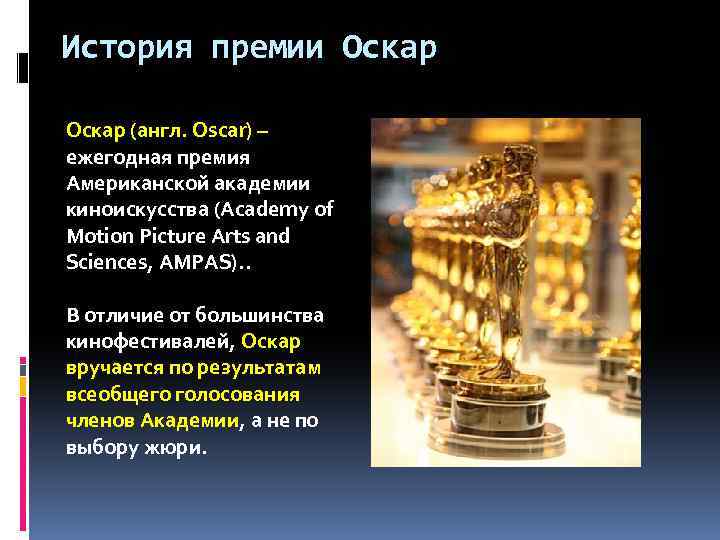 История премии Оскар

Оскар (англ. Oscar) – ежегодная премия Американской академии киноискусства (Academy of Motion Picture Arts and Sciences, AMPAS)..

В отличие от большинства кинофестивалей, Оскар вручается по результатам всеобщего голосования членов Академии, а не по выбору жюри.